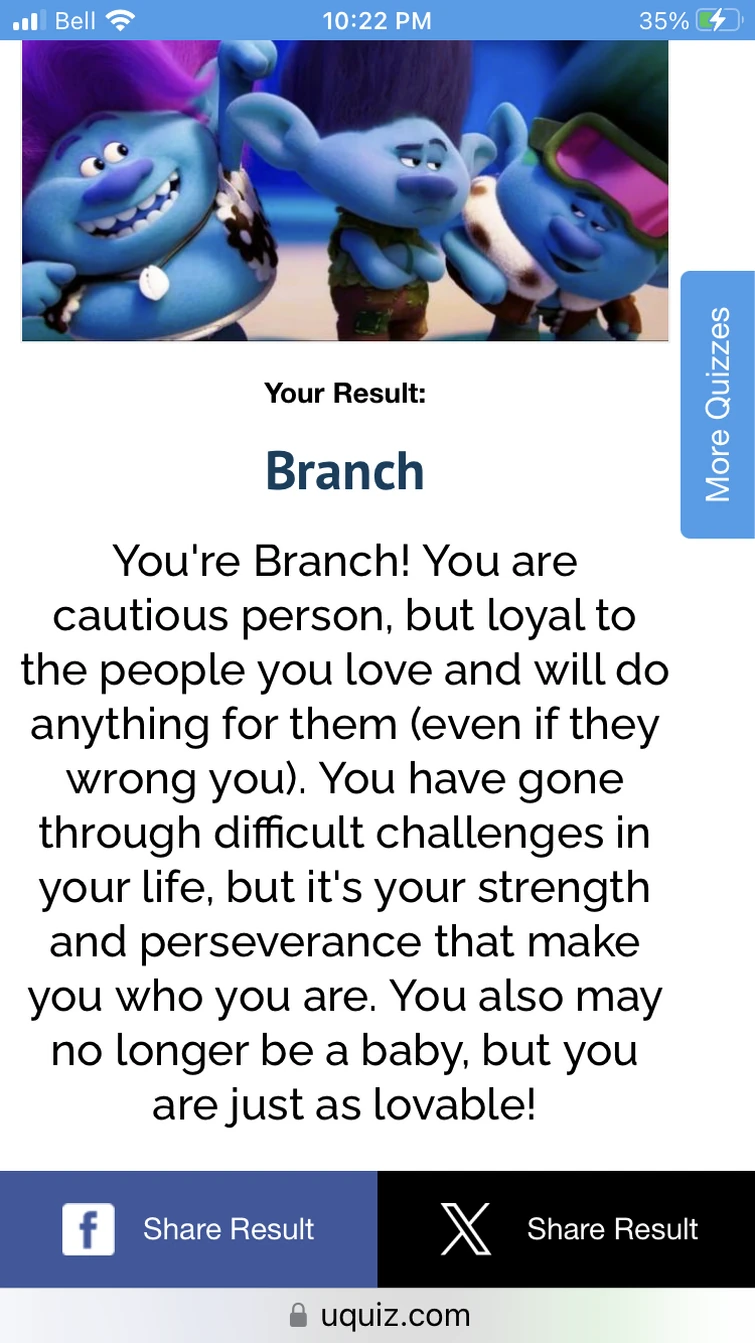 Bell 10:22 PM 35%

More Quizzes

Your Result:

Branch

You're Branch! You are cautious person, but loyal to the people you love and will do anything for them (even if they wrong you). You have gone through difficult challenges in your life, but it's your strength and perseverance that make you who you are. You also may no longer be a baby, but you are just as lovable!

Share Result

Share Result

uquiz.com